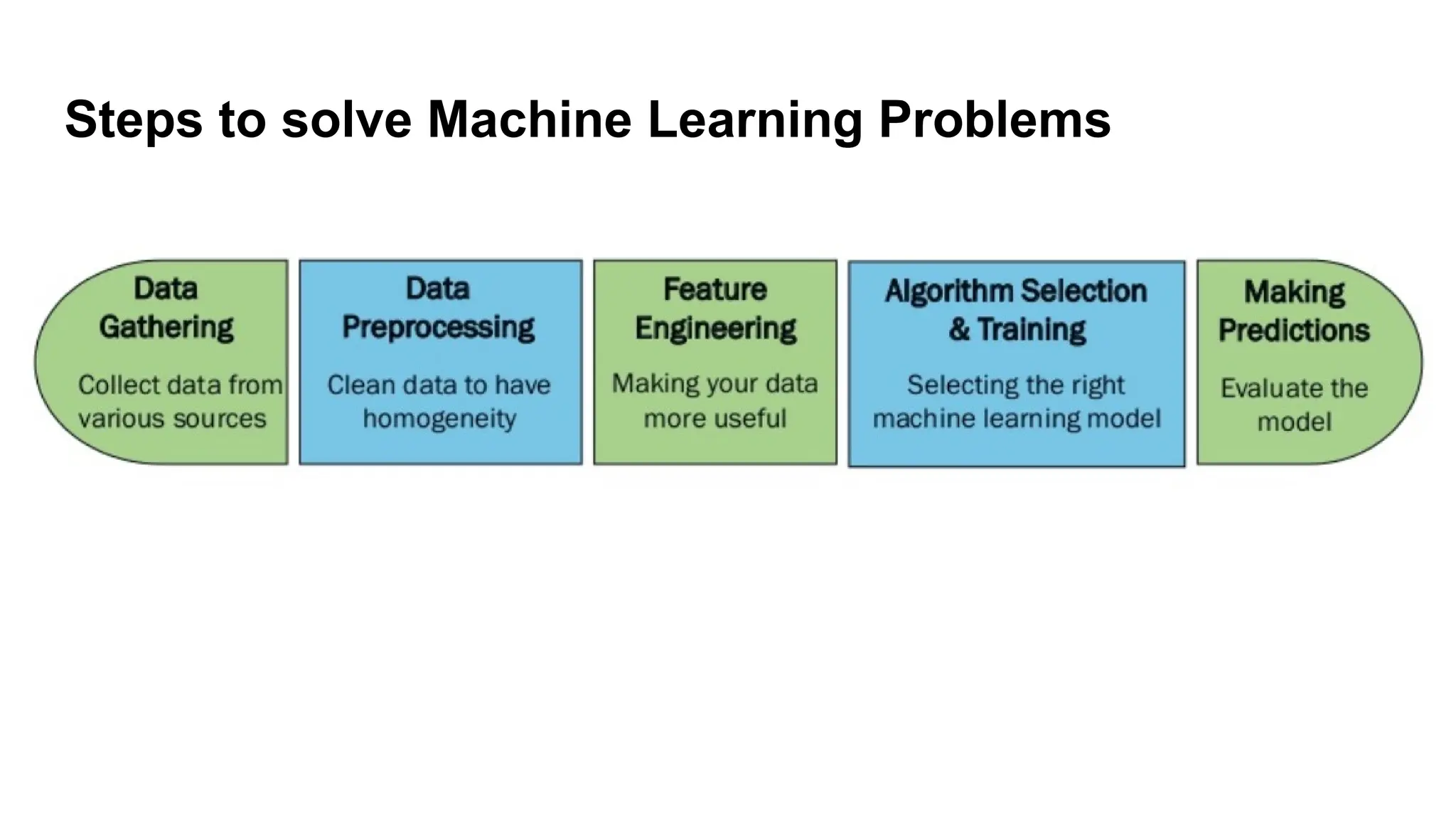 Steps to solve Machine Learning Problems

Data Gathering

Collect data from various sources

Data Preprocessing

Clean data to have homogeneity

Feature Engineering

Making your data more useful

Algorithm Selection & Training

Selecting the right machine learning model

Making Predictions

Evaluate the model